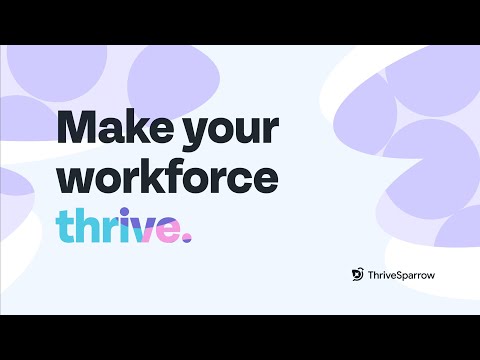 Make your workforce thrive.

ThriveSparrow